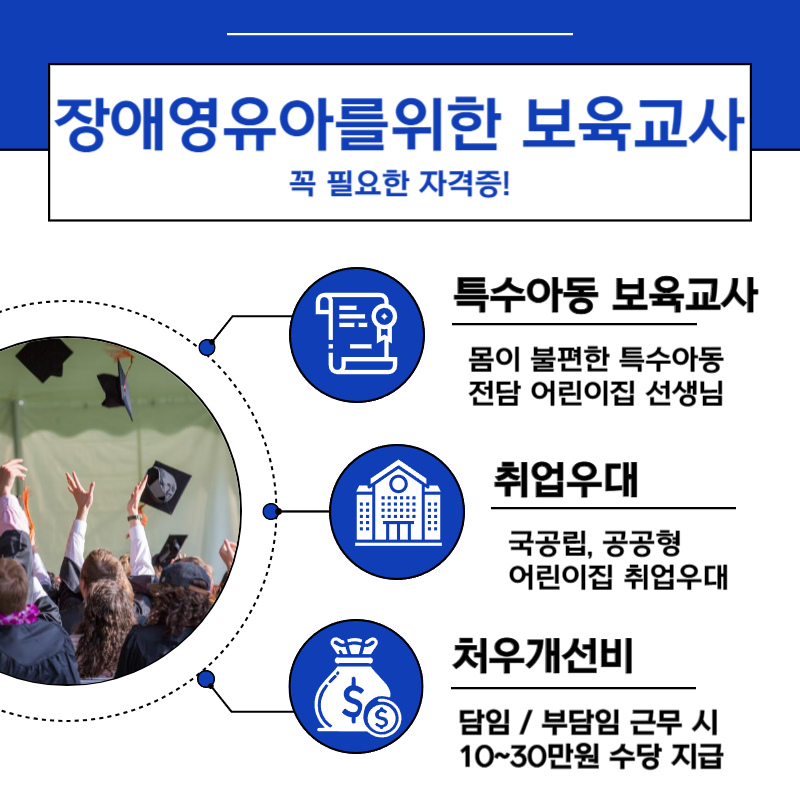 장애영유아를위한 보육교사

꼭 필요한 자격증!

특수아동 보육교사

몸이 불편한 특수아동 전담 어린이집 선생님

취업우대

국공립, 공공형 어린이집 취업우대

처우개선비

담임 / 부담임 근무 시 10~30만원 수당 지급